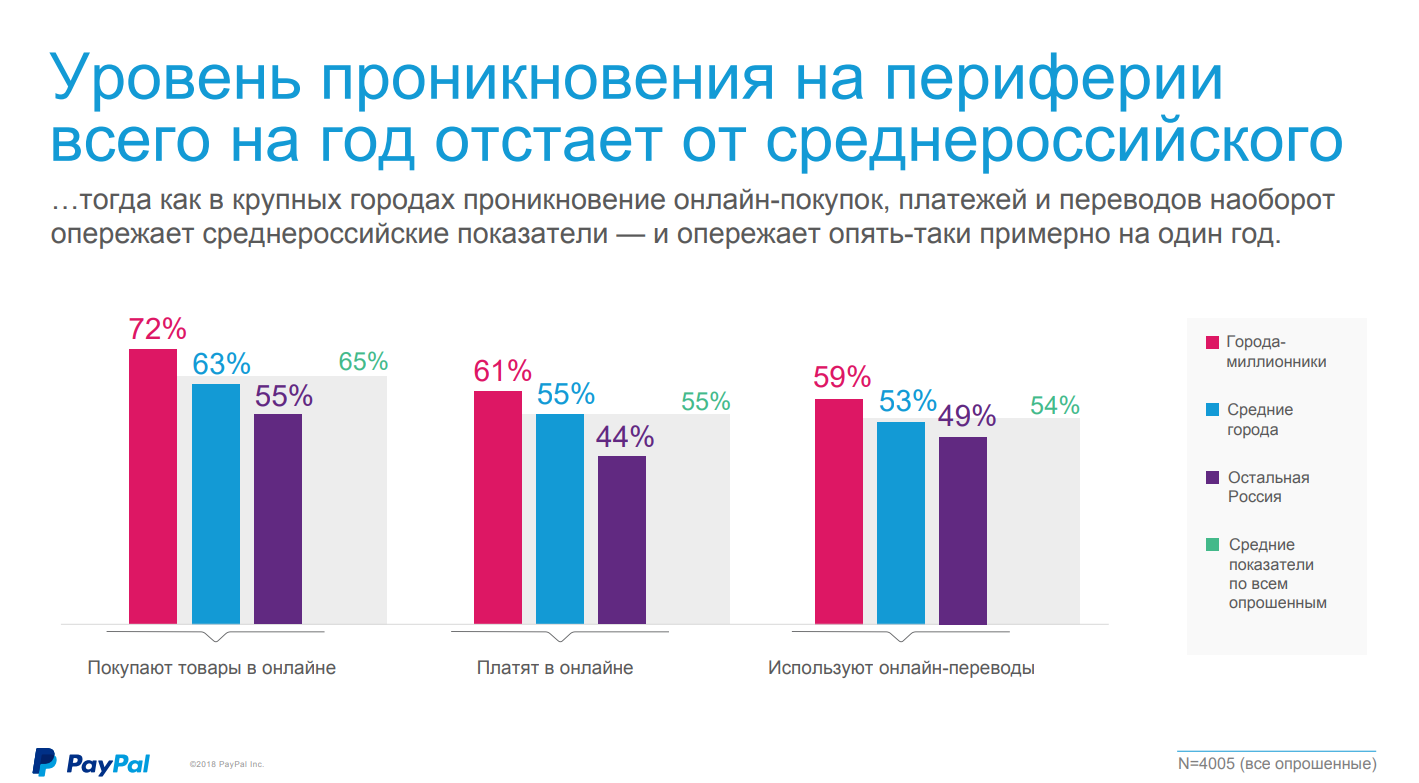 Уровень проникновения на периферии всего на год отстает от среднероссийского

…тогда как в крупных городах проникновение онлайн-покупок, платежей и переводов наоборот опережает среднероссийские показатели — и опережает опять-таки примерно на один год.

72%
63%
55%
65%
61%
55%
44%
55%
59%
53%
49%
54%

Покупают товары в онлайне
Платят в онлайне
Используют онлайн-переводы

Города-миллионники
Средние города
Остальная Россия
Средние показатели по всем опрошенным

PayPal
©2018 PayPal Inc.
N=4005 (все опрошенные)